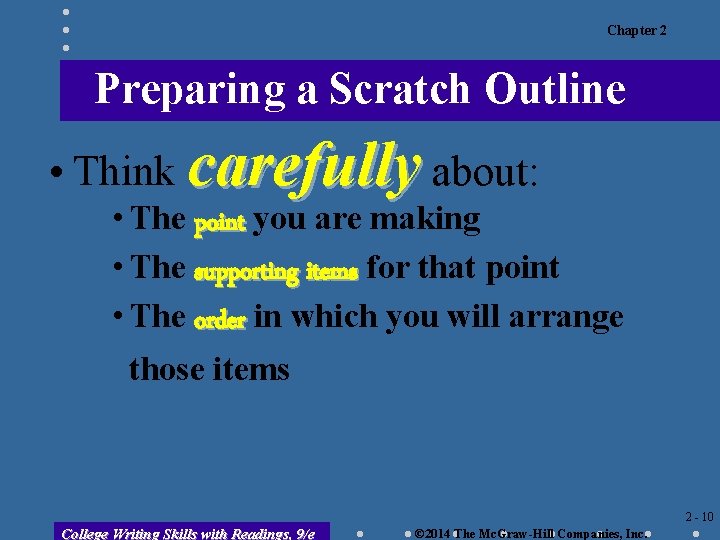 Chapter 2

Preparing a Scratch Outline

• Think carefully about:

• The point you are making

• The supporting items for that point

• The order in which you will arrange those items

2 - 10

College Writing Skills with Readings, 9/e

©2014 The McGraw-Hill Companies, Inc.